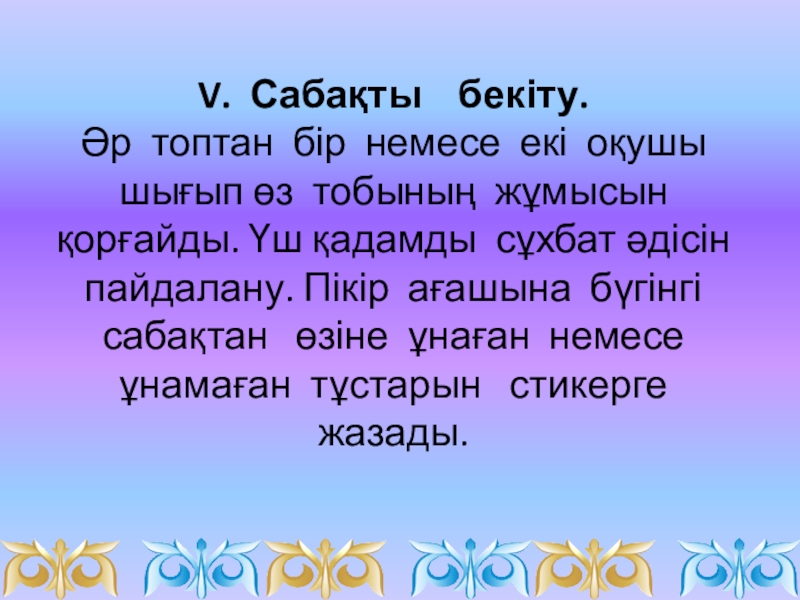 V. Сабақты бекіту.
Әр топтан бір немесе екі оқушы шығып өз тобының жұмысын қорғайды. Үш қадамды сұхбат әдісін пайдалану. Пікір ағашына бүгінгі сабақтан өзіне ұнаған немесе ұнамаған тұстарын стикерге жазады.